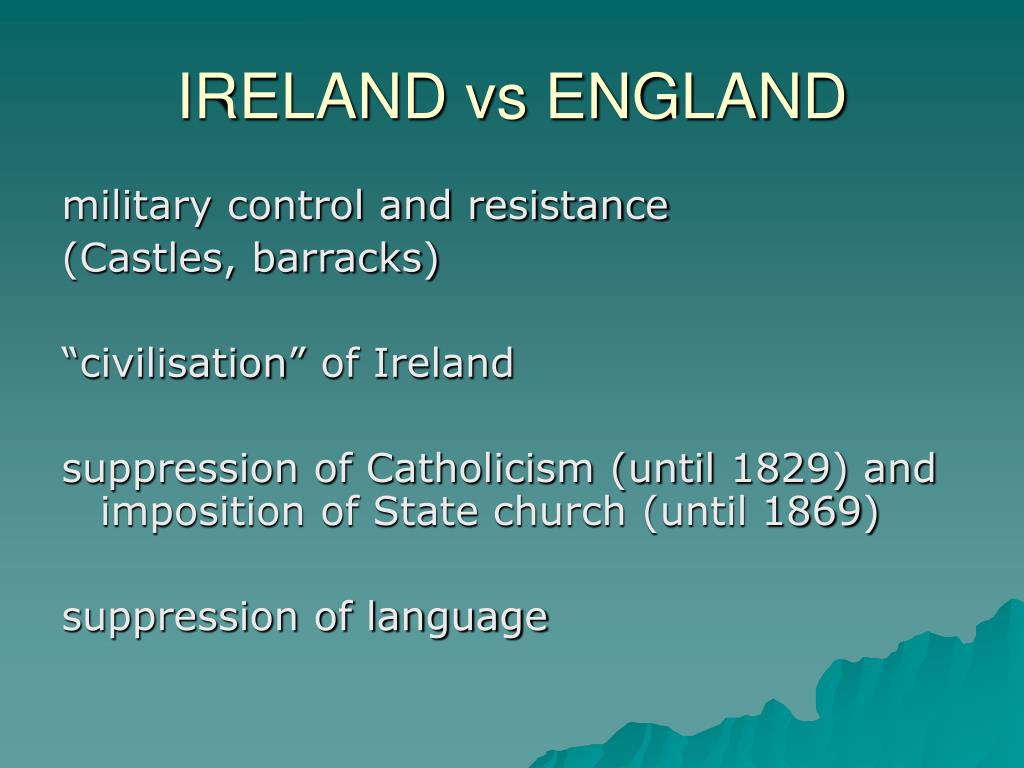 IRELAND vs ENGLAND

military control and resistance
(Castles, barracks)

“civilisation” of Ireland

suppression of Catholicism (until 1829) and imposition of State church (until 1869)

suppression of language